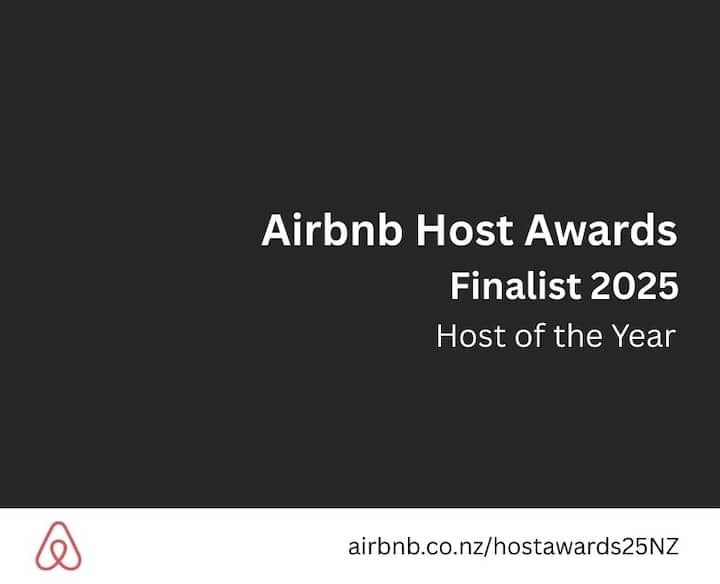 Airbnb Host Awards
Finalist 2025
Host of the Year

airbnb.co.nz/hostawards25NZ